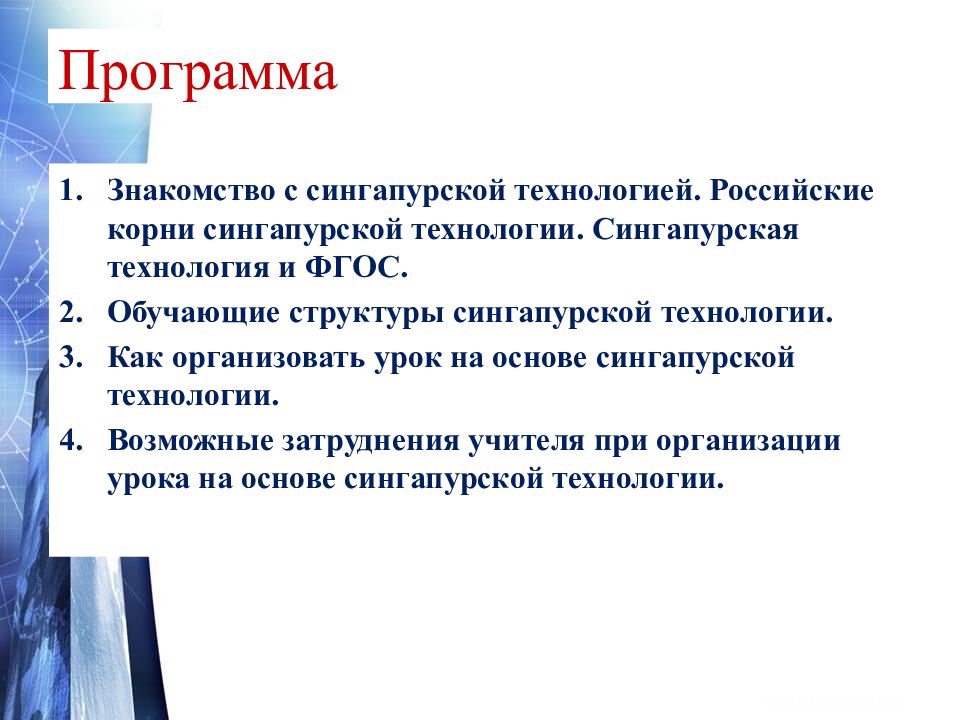 Программа

1. Знакомство с сингапурской технологией. Российские корни сингапурской технологии. Сингапурская технология и ФГОС.
2. Обучающие структуры сингапурской технологии.
3. Как организовать урок на основе сингапурской технологии.
4. Возможные затруднения учителя при организации урока на основе сингапурской технологии.